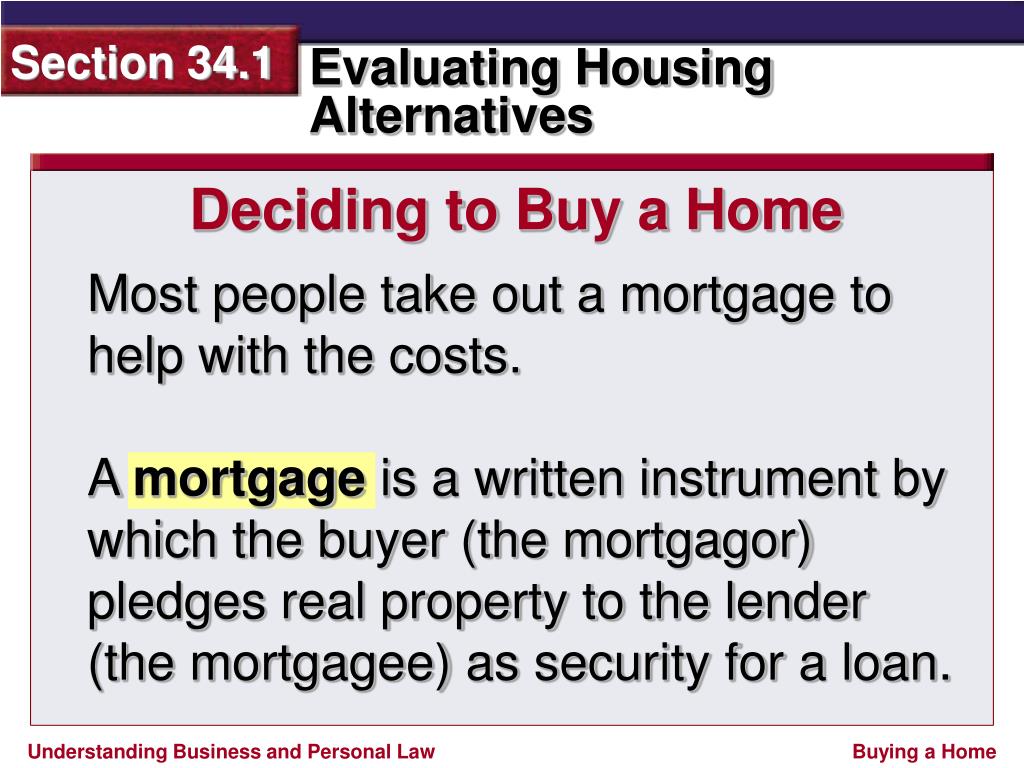 Section 34.1

Evaluating Housing Alternatives

Deciding to Buy a Home

Most people take out a mortgage to help with the costs.

A mortgage is a written instrument by which the buyer (the mortgagor) pledges real property to the lender (the mortgagee) as security for a loan.

Understanding Business and Personal Law

Buying a Home